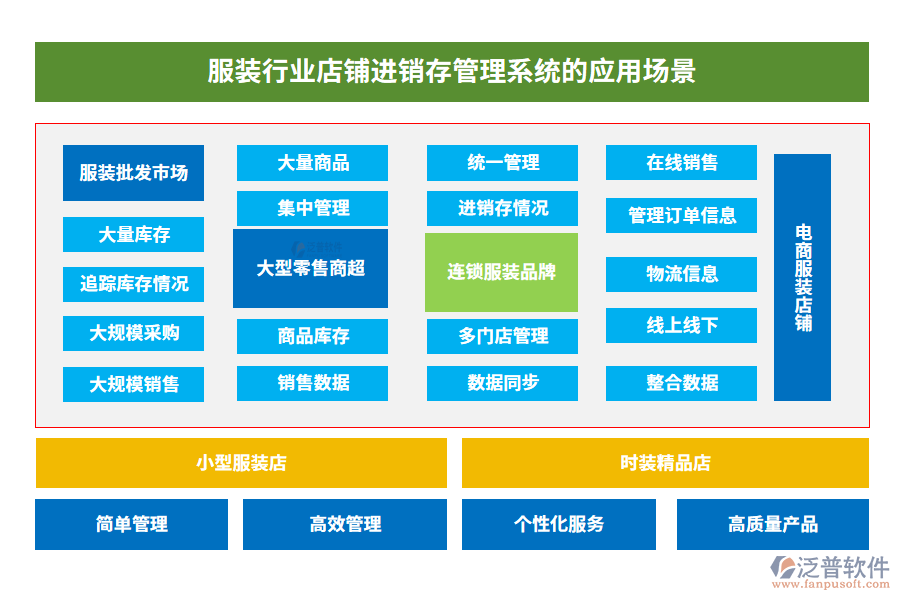 服装行业店铺进销存管理系统的应用场景

服装批发市场
大量库存
追踪库存情况
大规模采购
大规模销售

大量商品
集中管理
大型零售商超
商品库存
销售数据

统一管理
进销存情况
连锁服装品牌
多门店管理
数据同步

在线销售
管理订单信息
物流信息
线上线下
整合数据

电商服装店铺

小型服装店
时装精品店

简单管理
高效管理
个性化服务
高质量产品

泛普软件
www.fanpusoft.com